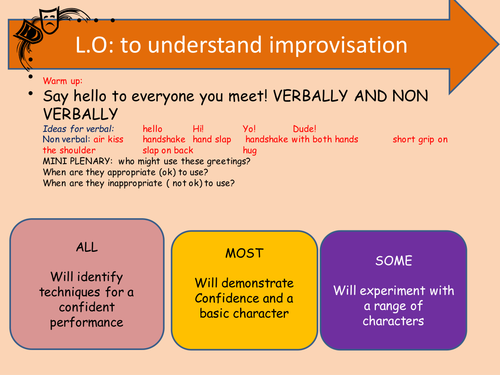 L.O: to understand improvisation

Warm up:

Say hello to everyone you meet! VERBALLY AND NON VERBALLY

Ideas for verbal: hello Hi! Yo! Dude!
Non verbal: air kiss handshake hand slap handshake with both hands short grip on the shoulder slap on back hug
MINI PLENARY: who might use these greetings?
When are they appropriate (ok) to use?
When are they inappropriate ( not ok) to use?

ALL

Will identify techniques for a confident performance

MOST

Will demonstrate Confidence and a basic character

SOME

Will experiment with a range of characters